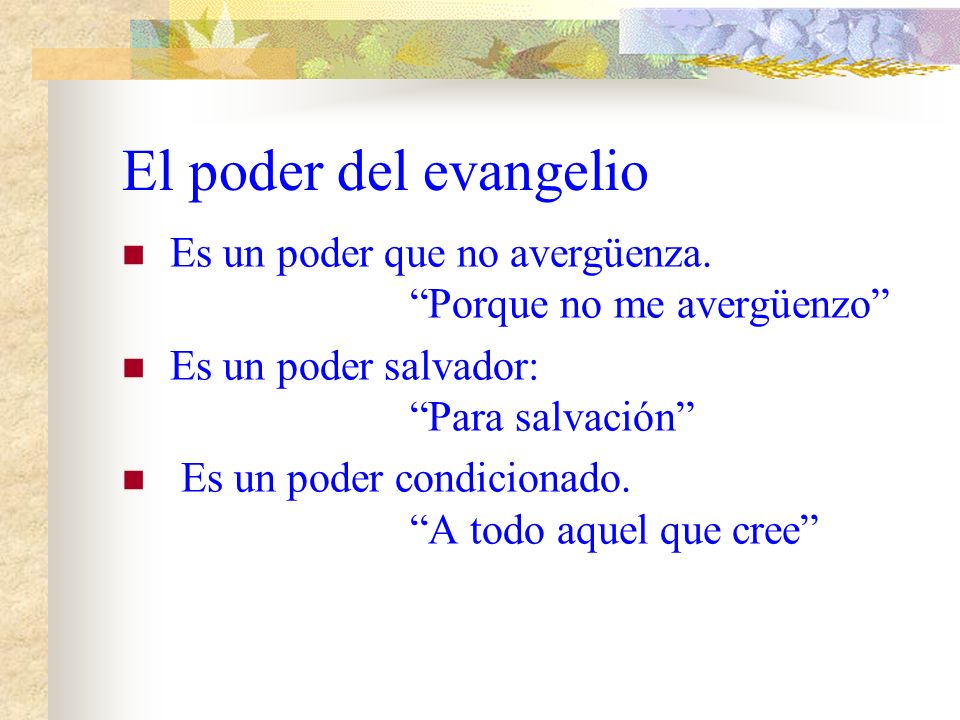 El poder del evangelio

Es un poder que no avergüenza.
“Porque no me avergüenzo”

Es un poder salvador:
“Para salvación”

Es un poder condicionado.
“A todo aquel que cree”